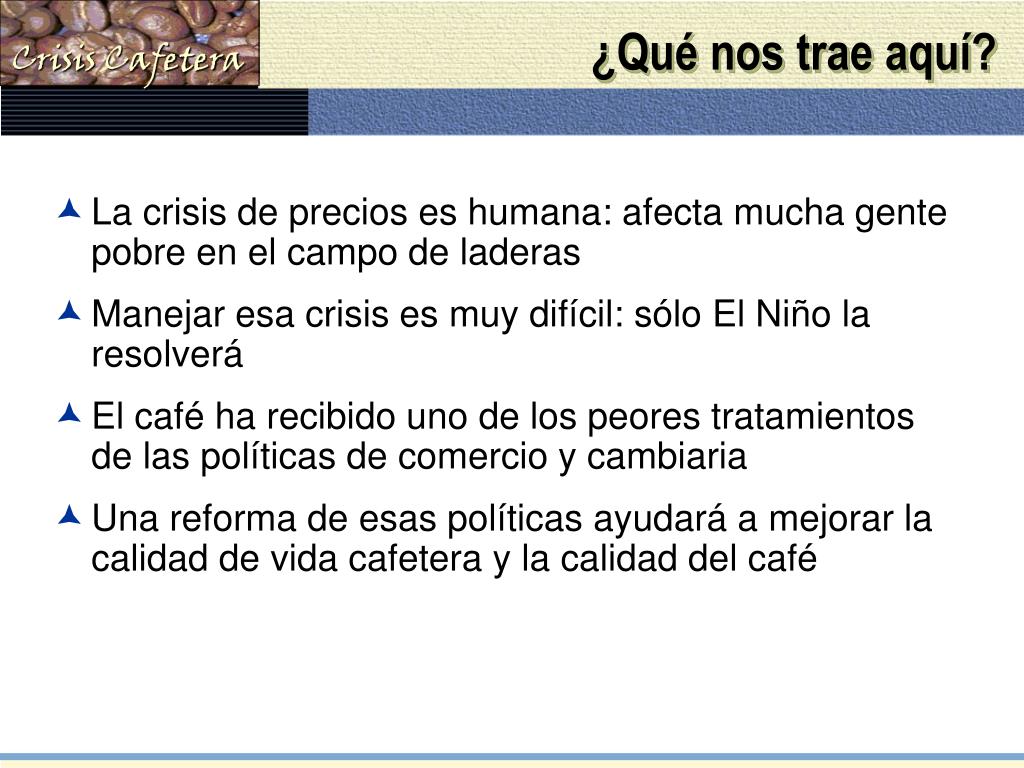 Crisis Cafetera

¿Qué nos trae aquí?

La crisis de precios es humana: afecta mucha gente pobre en el campo de laderas

Manejar esa crisis es muy difícil: sólo El Niño la resolverá

El café ha recibido uno de los peores tratamientos de las políticas de comercio y cambiaria

Una reforma de esas políticas ayudará a mejorar la calidad de vida cafetera y la calidad del café